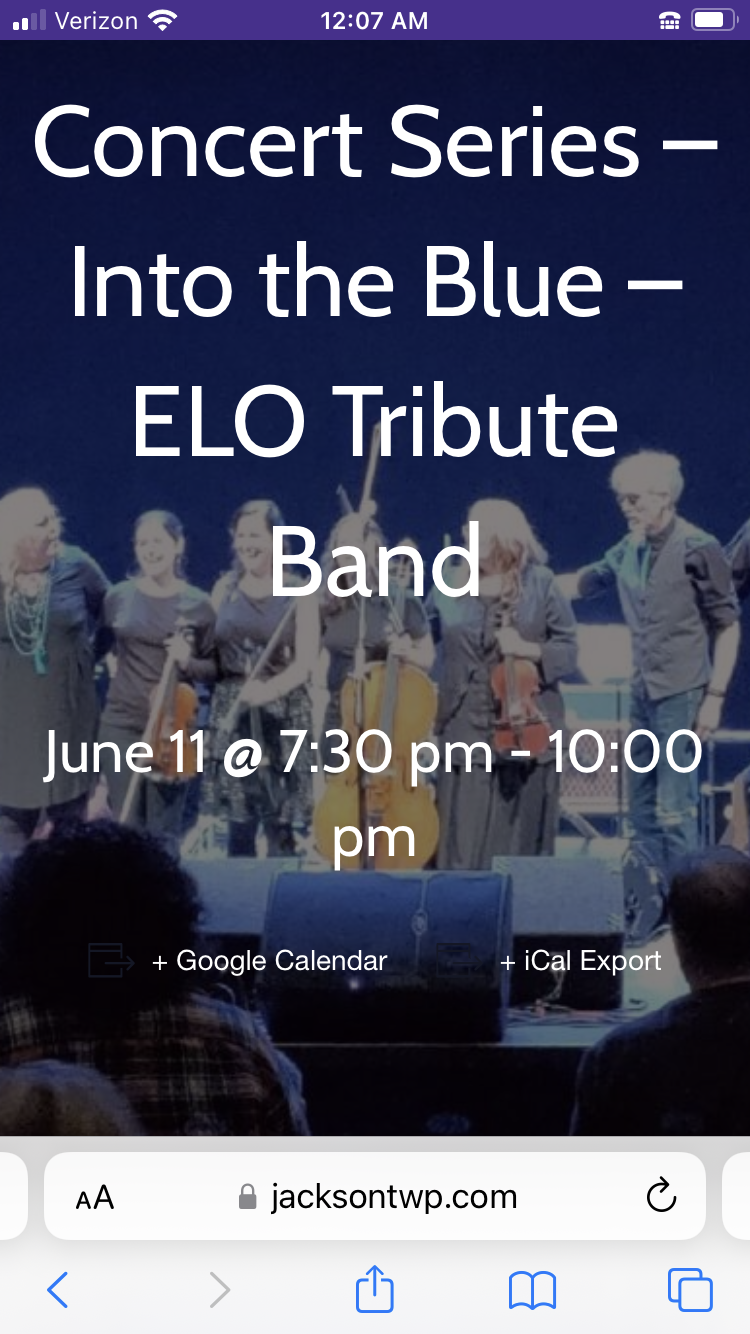 Verizon 12:07 AM

Concert Series – Into the Blue – ELO Tribute Band

June 11 @ 7:30 pm - 10:00 pm

+ Google Calendar + iCal Export

AA jacksontwp.com